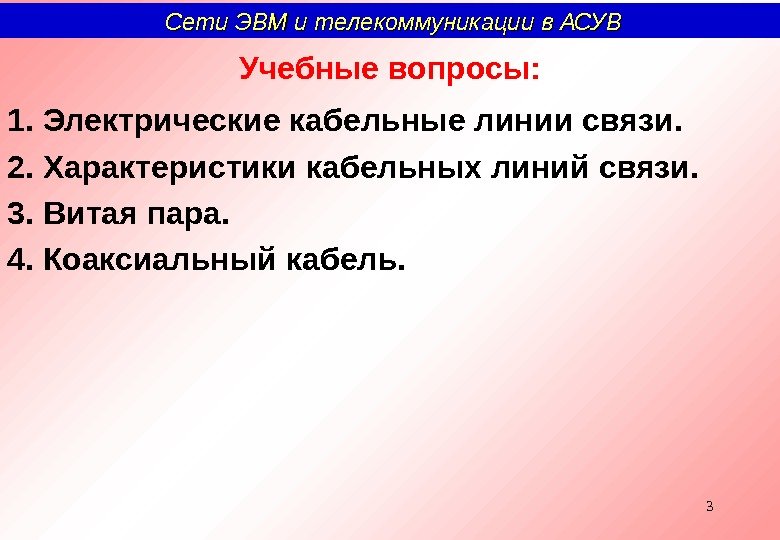 Сети ЭВМ и телекоммуникации в АСУВ

Учебные вопросы:

1. Электрические кабельные линии связи.

2. Характеристики кабельных линий связи.

3. Витая пара.

4. Коаксиальный кабель.

3